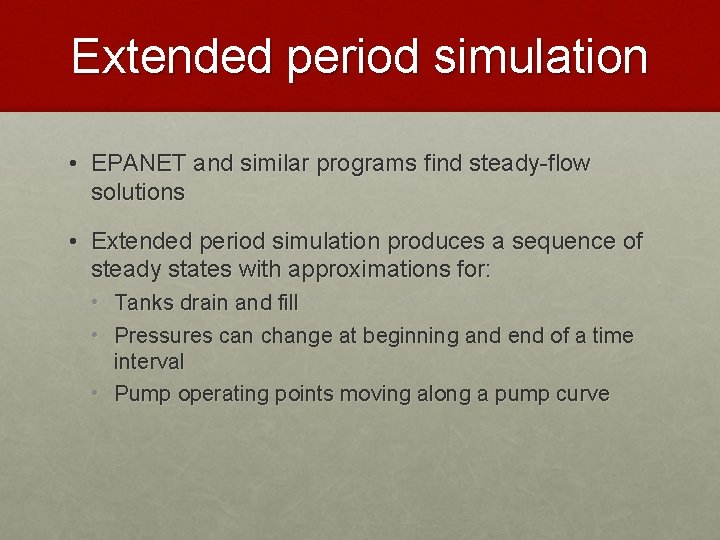 Extended period simulation

• EPANET and similar programs find steady-flow solutions

• Extended period simulation produces a sequence of steady states with approximations for:
  • Tanks drain and fill
  • Pressures can change at beginning and end of a time interval
  • Pump operating points moving along a pump curve